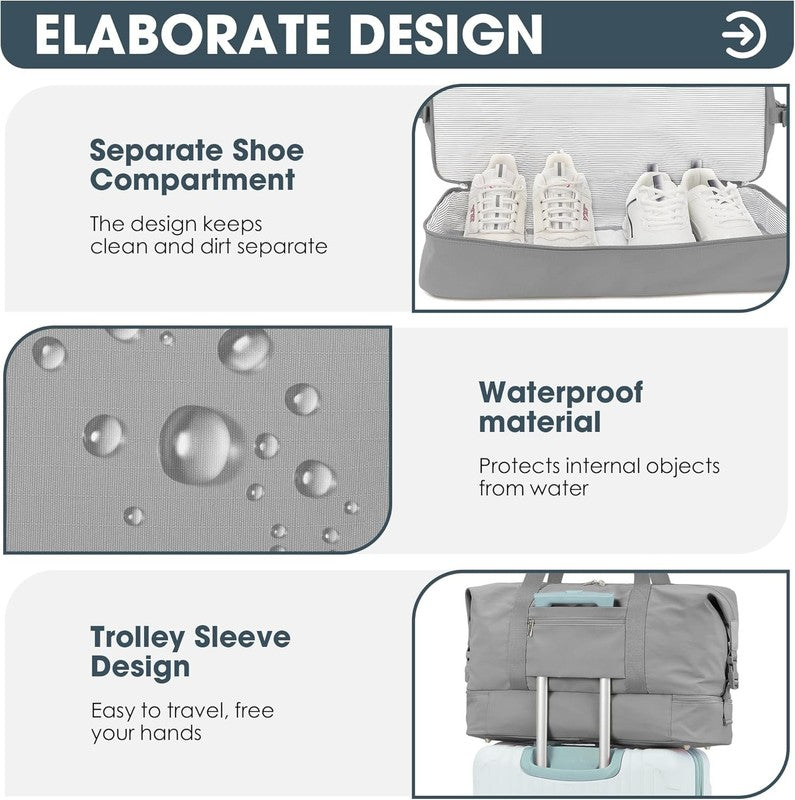 ELABORATE DESIGN

Separate Shoe Compartment

The design keeps clean and dirt separate

Waterproof material

Protects internal objects from water

Trolley Sleeve Design

Easy to travel, free your hands